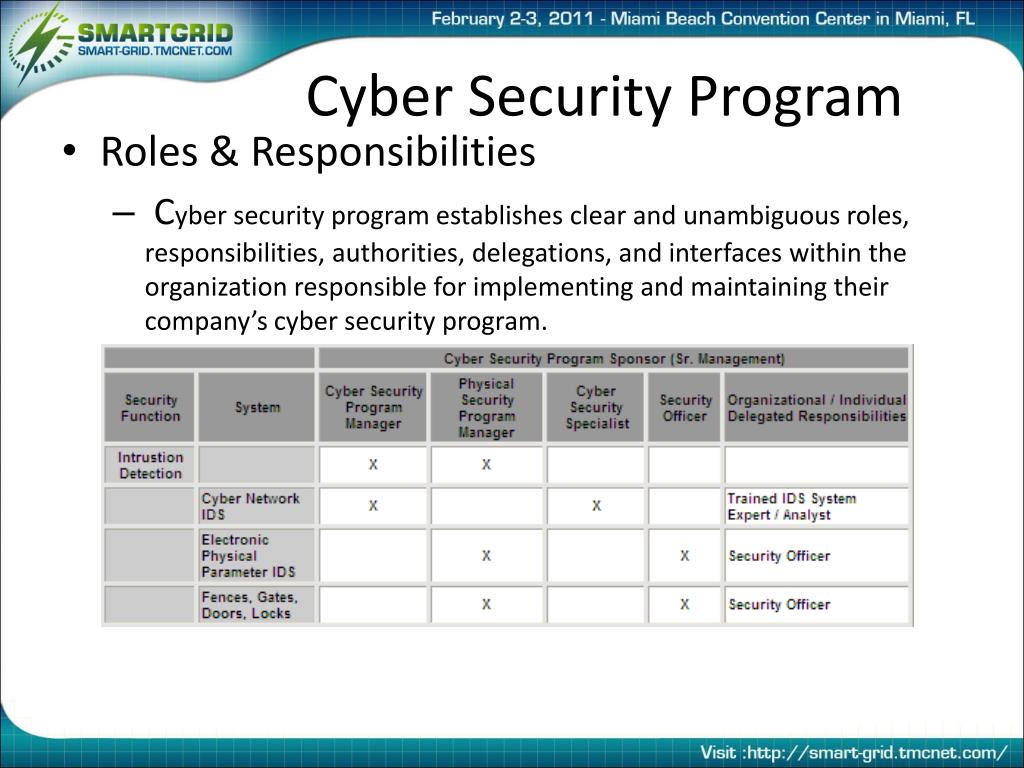 SMARTGRID
SMART-GRID.TMCNET.COM

February 2-3, 2011 - Miami Beach Convention Center in Miami, FL

Cyber Security Program

• Roles & Responsibilities
– Cyber security program establishes clear and unambiguous roles, responsibilities, authorities, delegations, and interfaces within the organization responsible for implementing and maintaining their company's cyber security program.

| | | Cyber Security Program Sponsor (Sr. Management) | | | | |
|---|---|---|---|---|---|---|
| Security Function | System | Cyber Security Program Manager | Physical Security Program Manager | Cyber Security Specialist | Security Officer | Organizational / Individual Delegated Responsibilities |
| Intrustion Detection | | X | X | | | |
| | Cyber Network IDS | X | | X | | Trained IDS System Expert / Analyst |
| | Electronic Physical Parameter IDS | | X | | X | Security Officer |
| | Fences, Gates, Doors, Locks | | X | | X | Security Officer |

Visit :http://smart-grid.tmcnet.com/